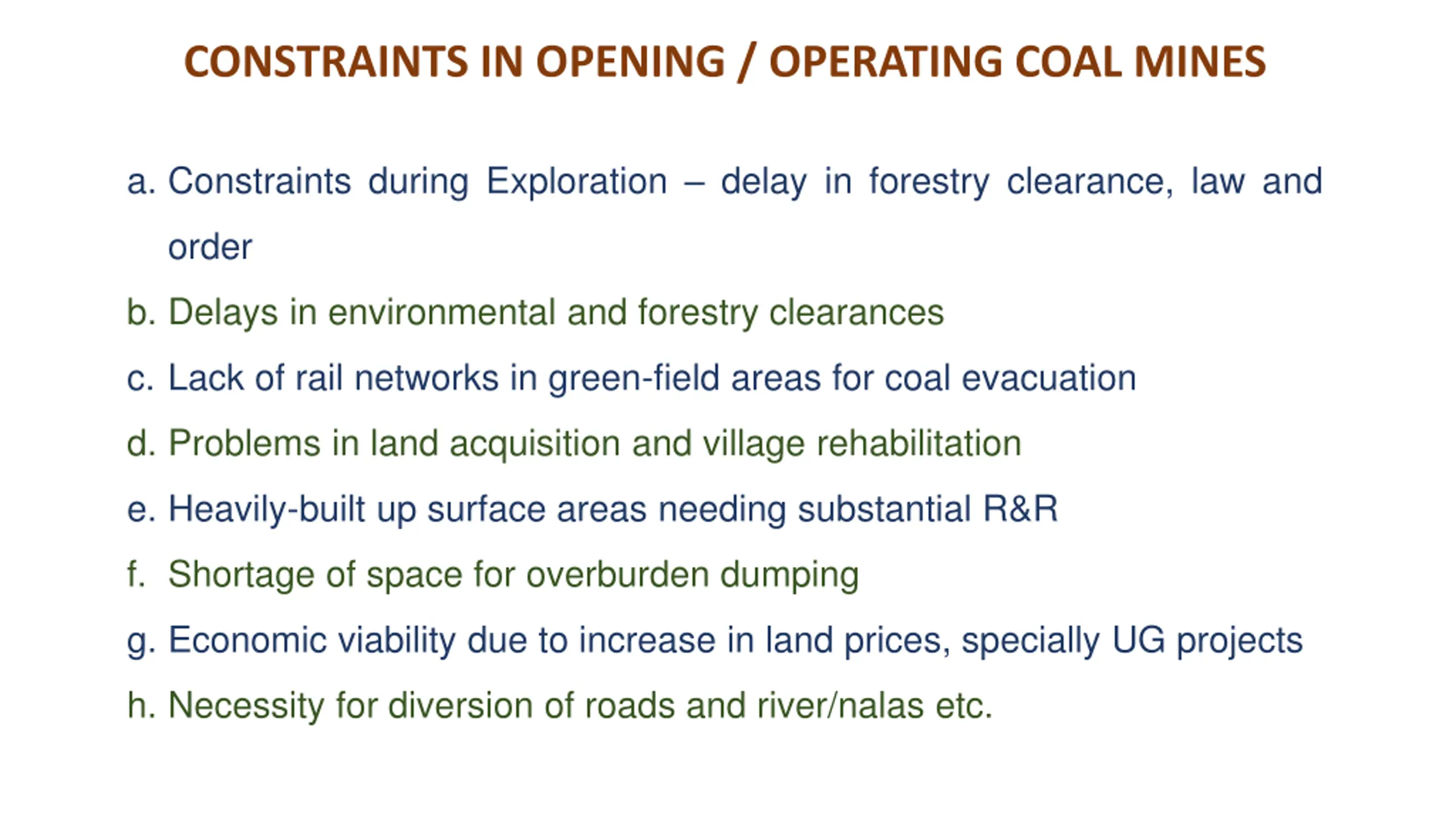 CONSTRAINTS IN OPENING / OPERATING COAL MINES

a. Constraints during Exploration – delay in forestry clearance, law and order

b. Delays in environmental and forestry clearances

c. Lack of rail networks in green-field areas for coal evacuation

d. Problems in land acquisition and village rehabilitation

e. Heavily-built up surface areas needing substantial R&R

f. Shortage of space for overburden dumping

g. Economic viability due to increase in land prices, specially UG projects

h. Necessity for diversion of roads and river/nalas etc.